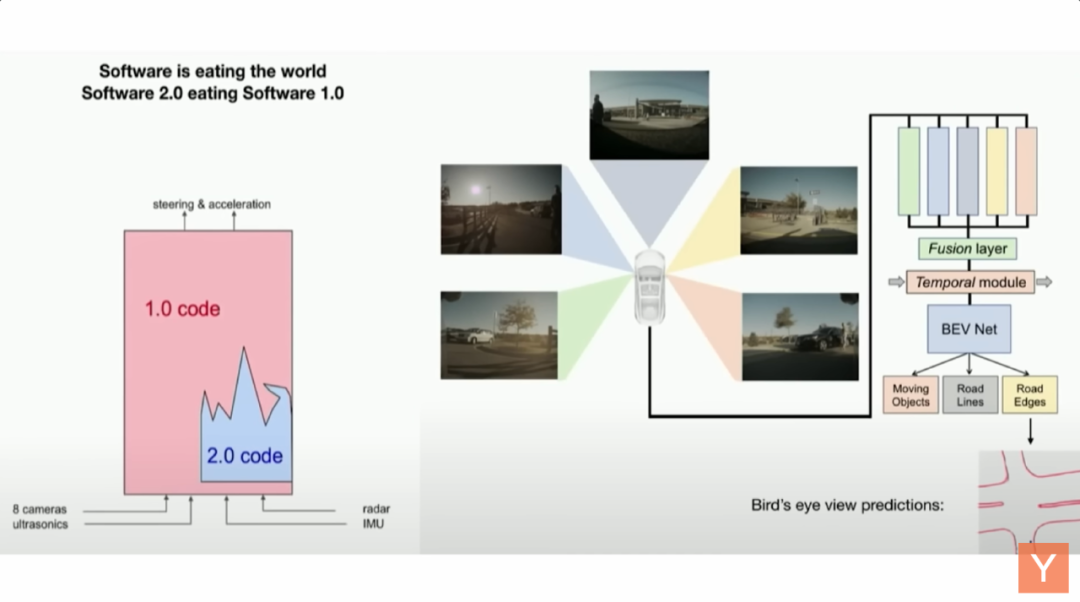 Software is eating the world
Software 2.0 eating Software 1.0

steering & acceleration

1.0 code

2.0 code

8 cameras
ultrasonics

radar
IMU

Fusion layer

Temporal module

BEV Net

Moving Objects

Road Lines

Road Edges

Bird's eye view predictions:

Y